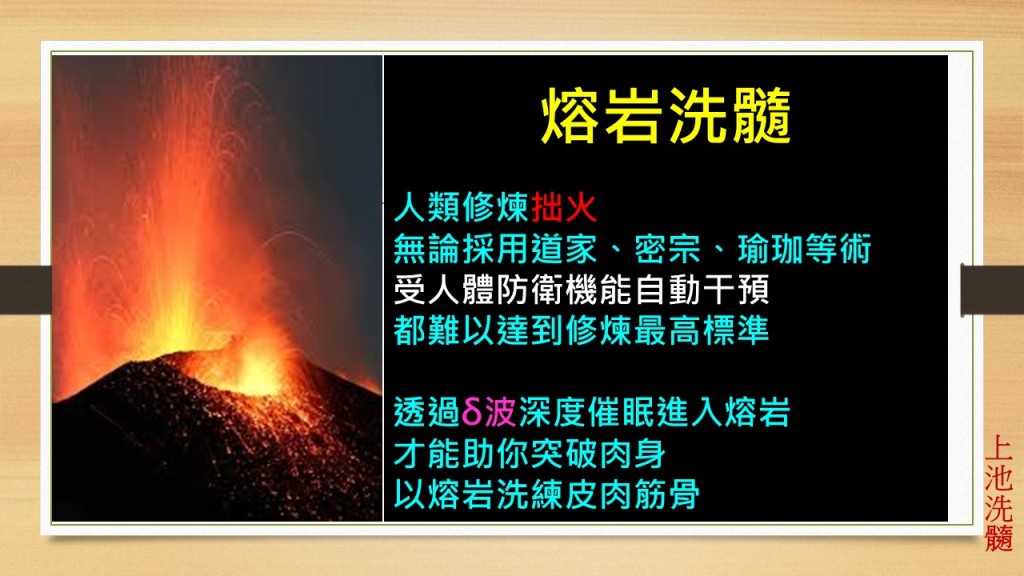 熔岩洗髓

人類修煉拙火
無論採用道家、密宗、瑜珈等術
受人體防衛機能自動干預
都難以達到修煉最高標準

透過δ波深度催眠進入熔岩
才能助你突破肉身
以熔岩洗練皮肉筋骨

上池洗髓